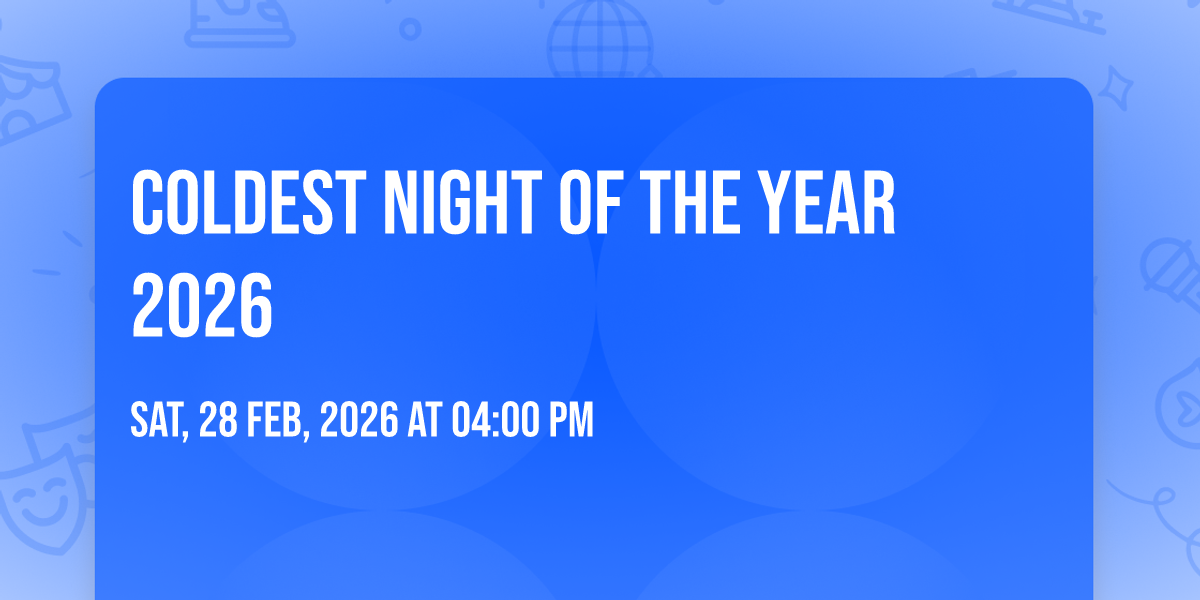 COLDEST NIGHT OF THE YEAR 2026

SAT, 28 FEB, 2026 AT 04:00 PM